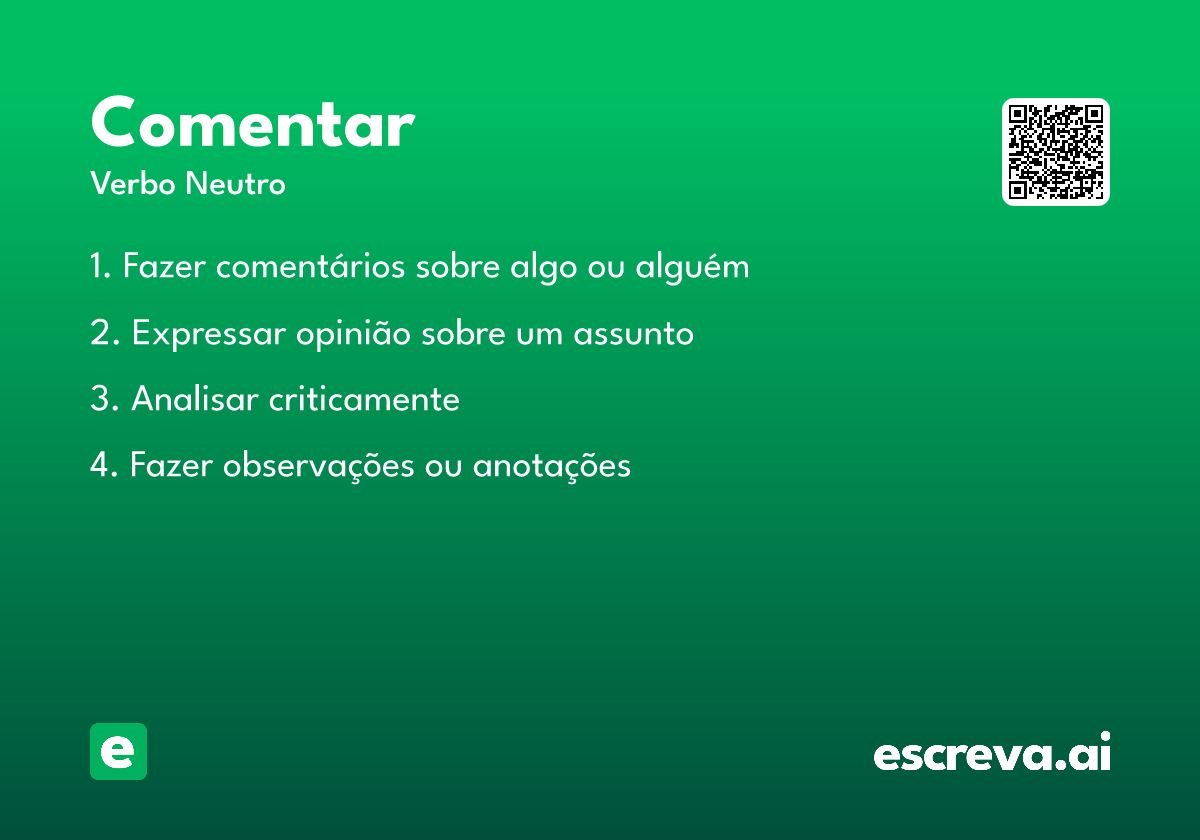 Comentar

Verbo Neutro

1. Fazer comentários sobre algo ou alguém

2. Expressar opinião sobre um assunto

3. Analisar criticamente

4. Fazer observações ou anotações

e

escreva.ai